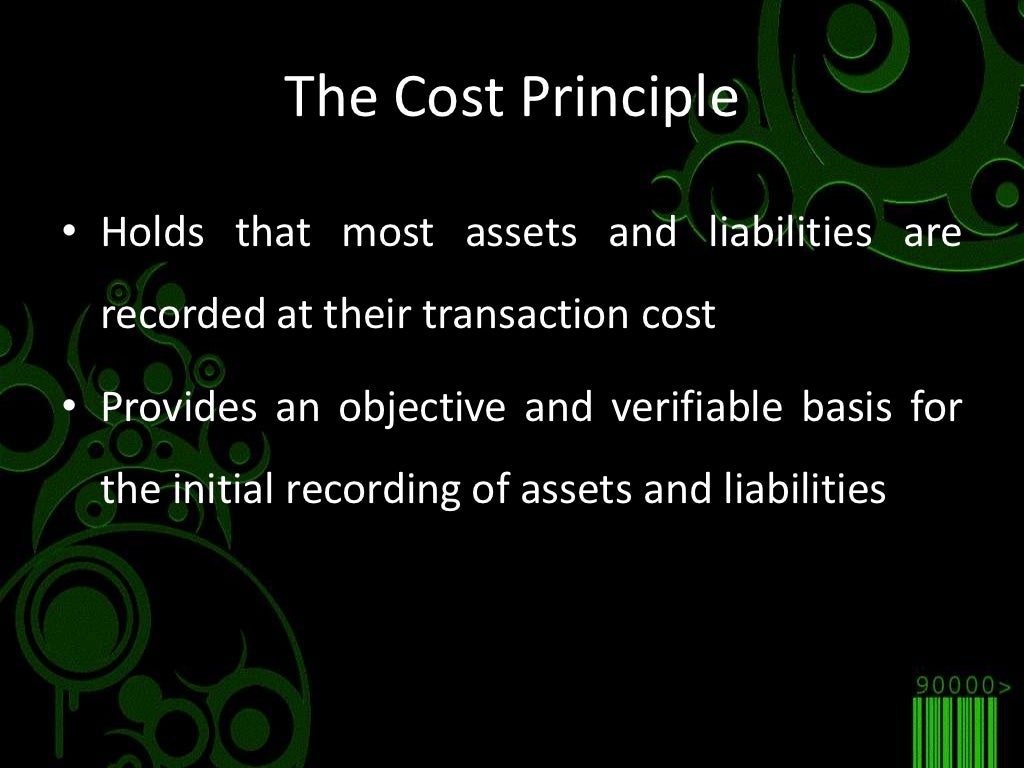 The Cost Principle

• Holds that most assets and liabilities are recorded at their transaction cost

• Provides an objective and verifiable basis for the initial recording of assets and liabilities

90000>